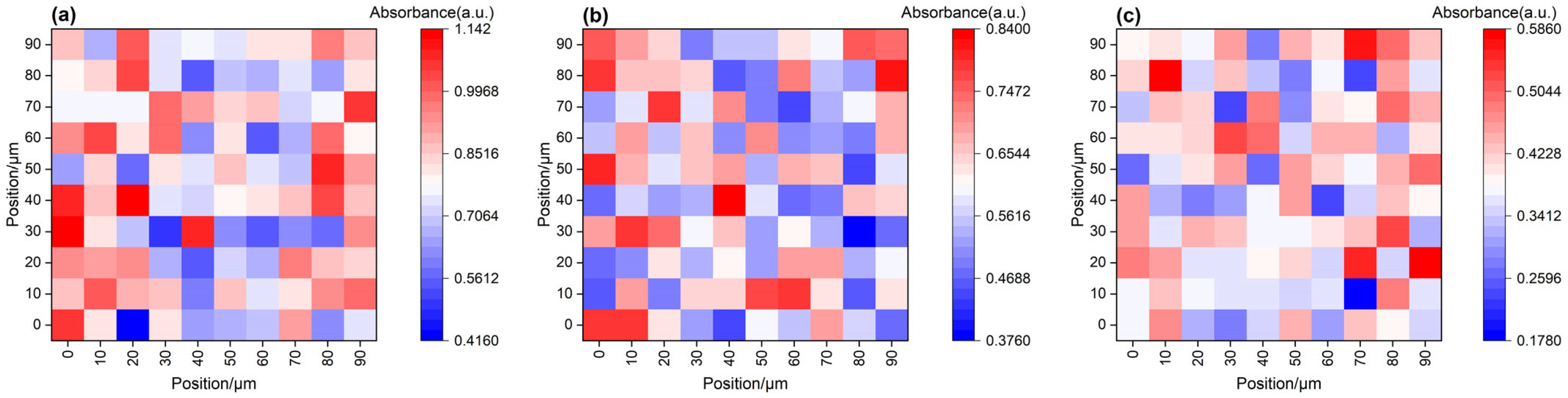 (a)
Absorbance(a.u.)
1.142
0.9968
0.8516
0.7064
0.5612
0.4160
Position/μm
90
80
70
60
50
40
30
20
10
0
0 10 20 30 40 50 60 70 80 90
Position/μm

(b)
Absorbance(a.u.)
0.8400
0.7472
0.6544
0.5616
0.4688
0.3760
Position/μm
90
80
70
60
50
40
30
20
10
0
0 10 20 30 40 50 60 70 80 90
Position/μm

(c)
Absorbance(a.u.)
0.5860
0.5044
0.4228
0.3412
0.2596
0.1780
Position/μm
90
80
70
60
50
40
30
20
10
0
0 10 20 30 40 50 60 70 80 90
Position/μm